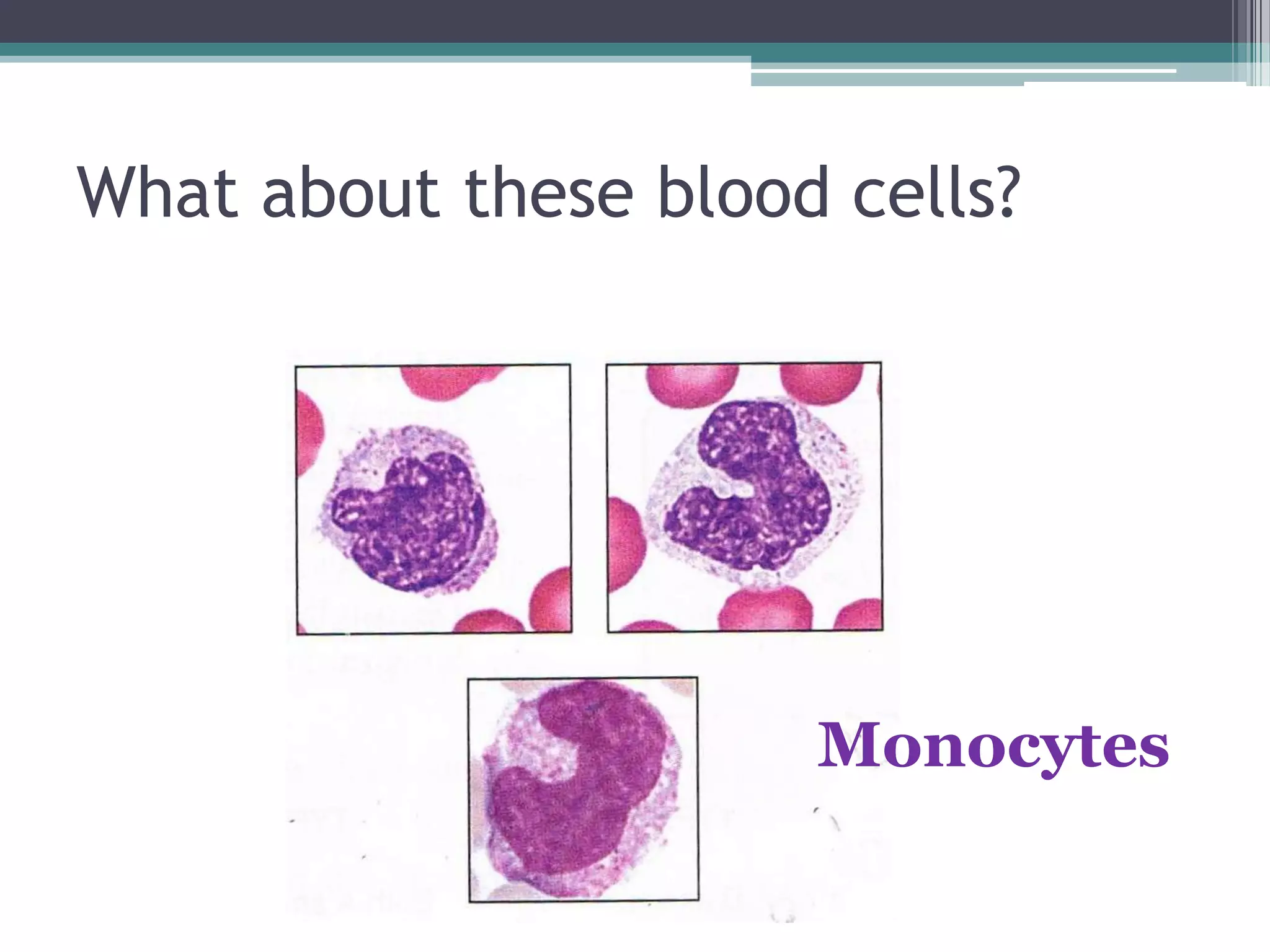 What about these blood cells?

Monocytes